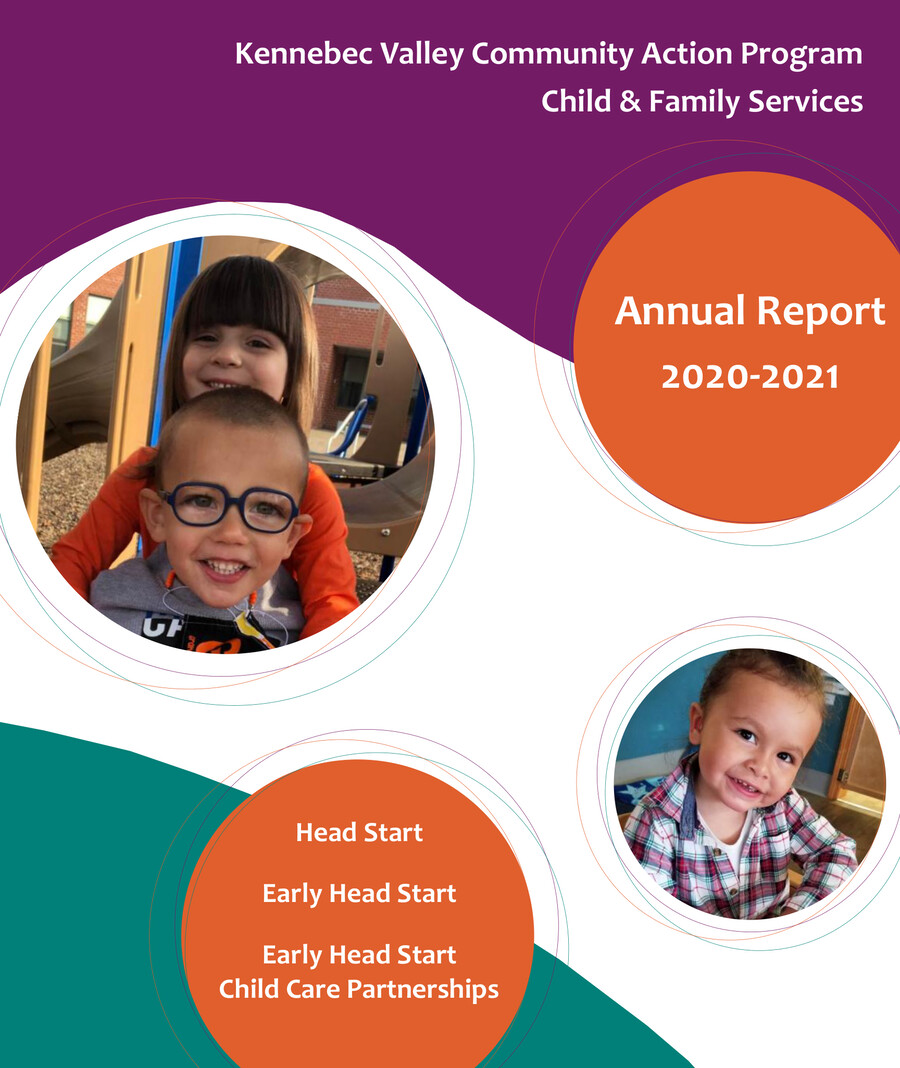 Kennebec Valley Community Action Program
Child & Family Services

Annual Report
2020-2021

Head Start

Early Head Start

Early Head Start
Child Care Partnerships